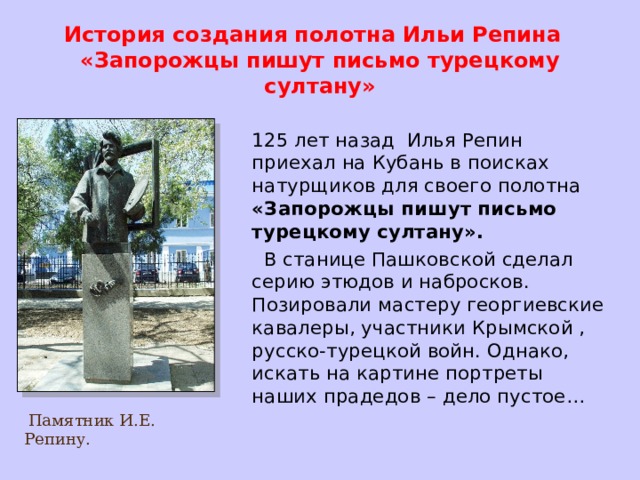 История создания полотна Ильи Репина «Запорожцы пишут письмо турецкому султану»

125 лет назад Илья Репин приехал на Кубань в поисках натурщиков для своего полотна **«Запорожцы пишут письмо турецкому султану».**

В станице Пашковской сделал серию этюдов и набросков. Позировали мастеру георгиевские кавалеры, участники Крымской , русско-турецкой войн. Однако, искать на картине портреты наших прадедов – дело пустое…

Памятник И.Е. Репину.